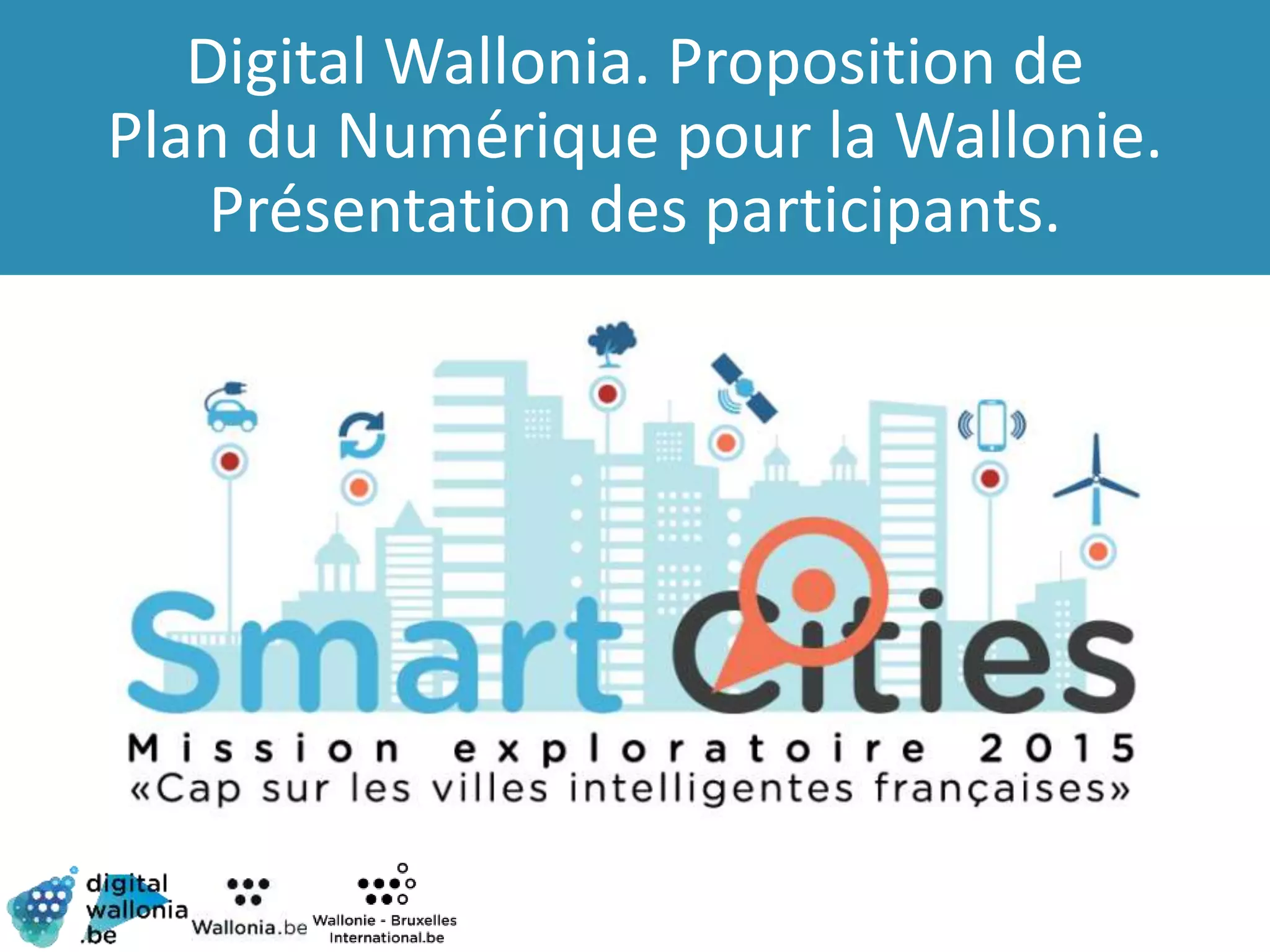 Digital Wallonia. Proposition de Plan du Numérique pour la Wallonie. Présentation des participants.

Smart Cities

Mission exploratoire 2015
«Cap sur les villes intelligentes françaises»

digital wallonia .be

Wallonia.be

Wallonie - Bruxelles International.be